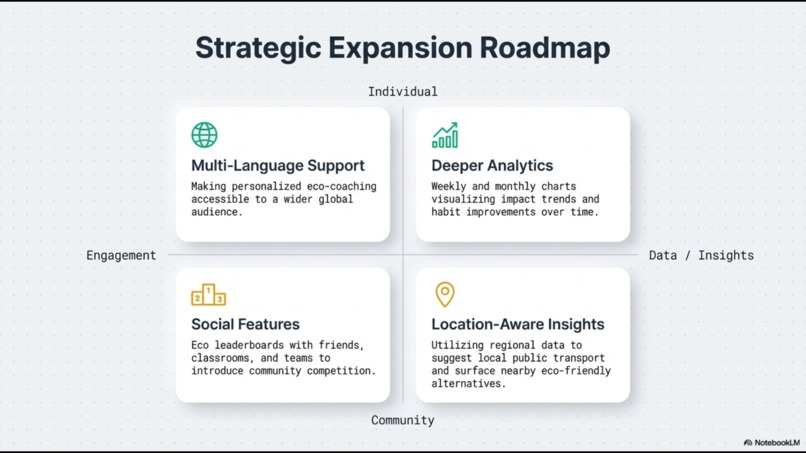 Strategic Expansion Roadmap

Individual

Multi-Language Support
Making personalized eco-coaching accessible to a wider global audience.

Deeper Analytics
Weekly and monthly charts visualizing impact trends and habit improvements over time.

Engagement

Data / Insights

2 1 3

Social Features
Eco leaderboards with friends, classrooms, and teams to introduce community competition.

Location-Aware Insights
Utilizing regional data to suggest local public transport and surface nearby eco-friendly alternatives.

Community

NotebookLM